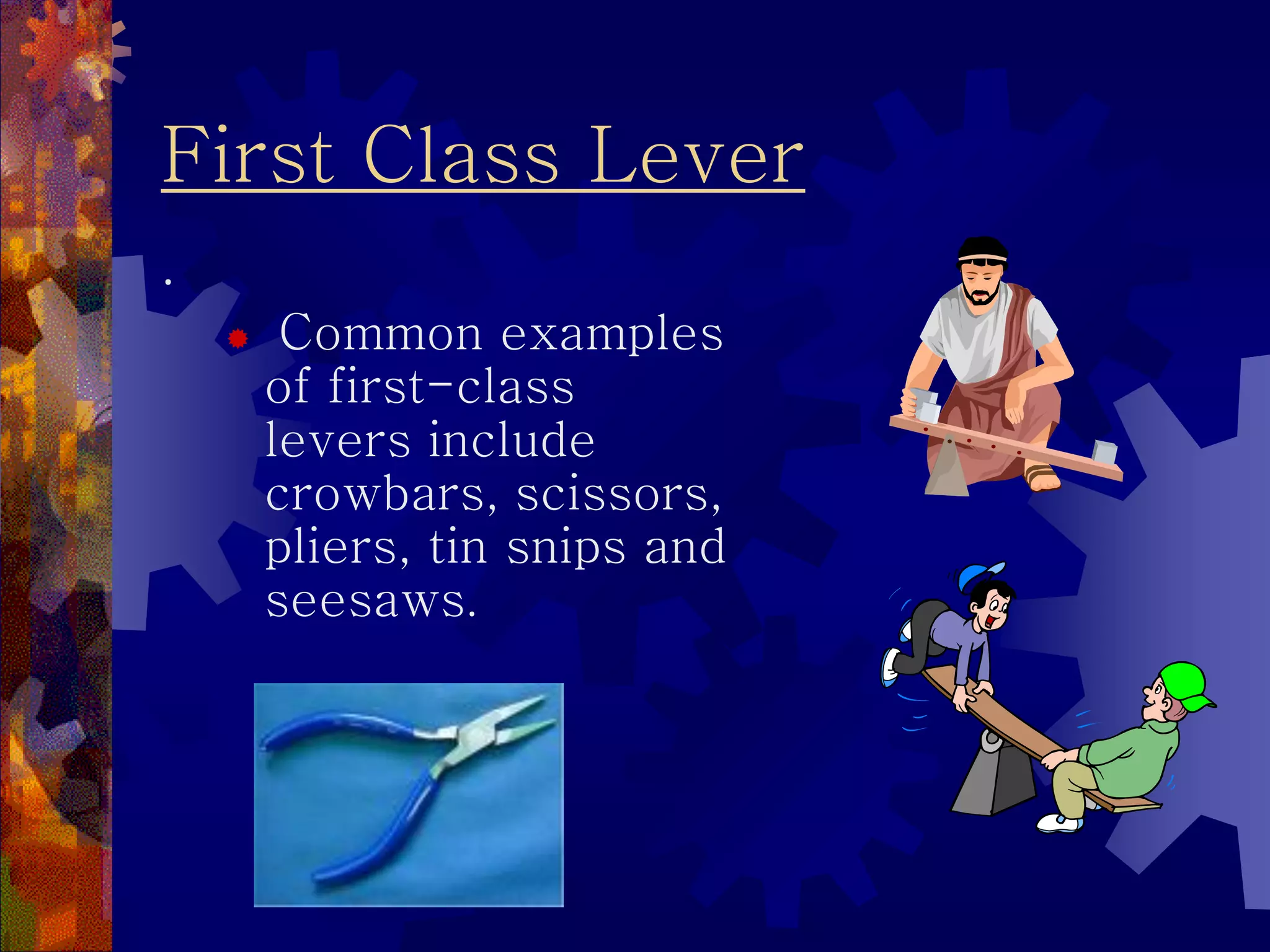 First Class Lever

.

Common examples of first-class levers include crowbars, scissors, pliers, tin snips and seesaws.